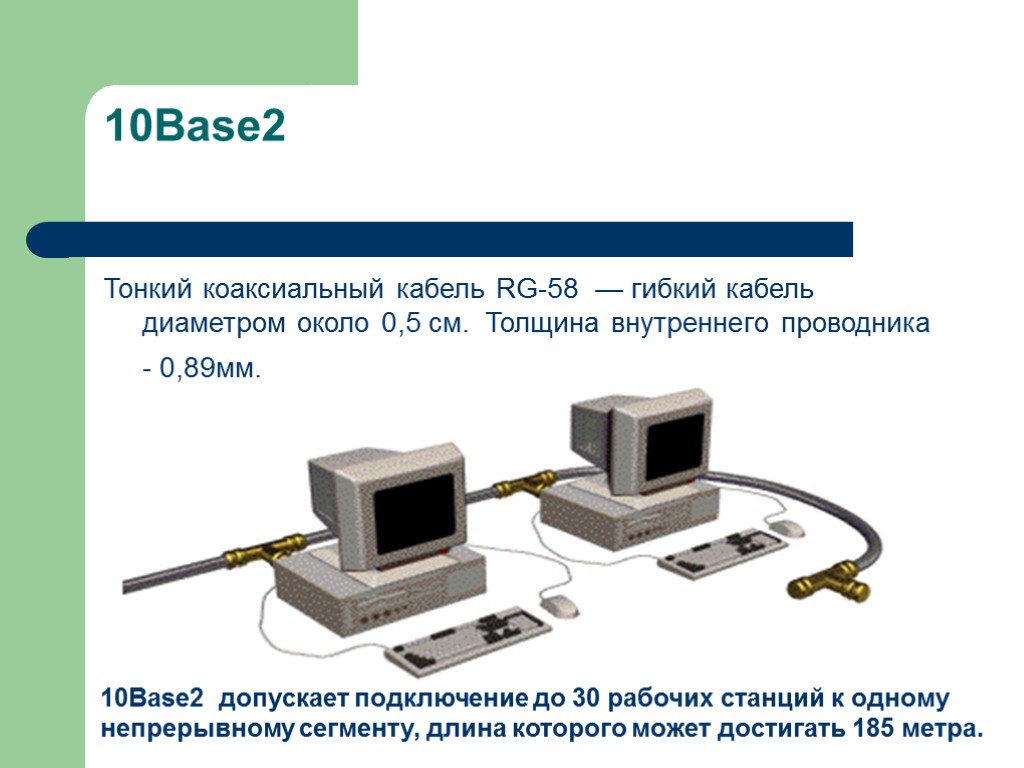 10Base2

Тонкий коаксиальный кабель RG-58 — гибкий кабель диаметром около 0,5 см. Толщина внутреннего проводника - 0,89мм.

10Base2 допускает подключение до 30 рабочих станций к одному непрерывному сегменту, длина которого может достигать 185 метра.